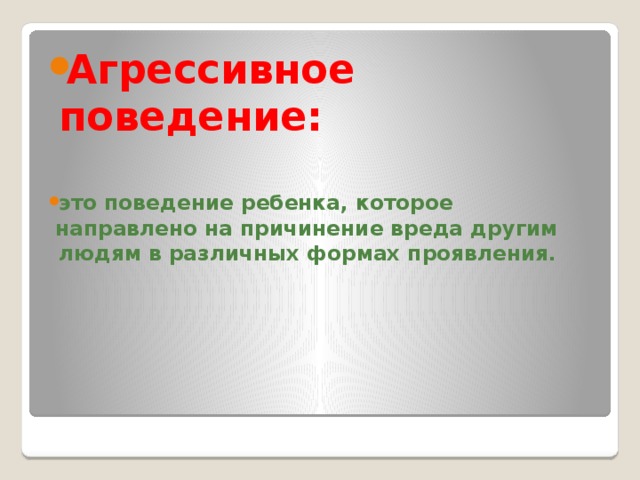 Агрессивное поведение:

это поведение ребенка, которое направлено на причинение вреда другим людям в различных формах проявления.